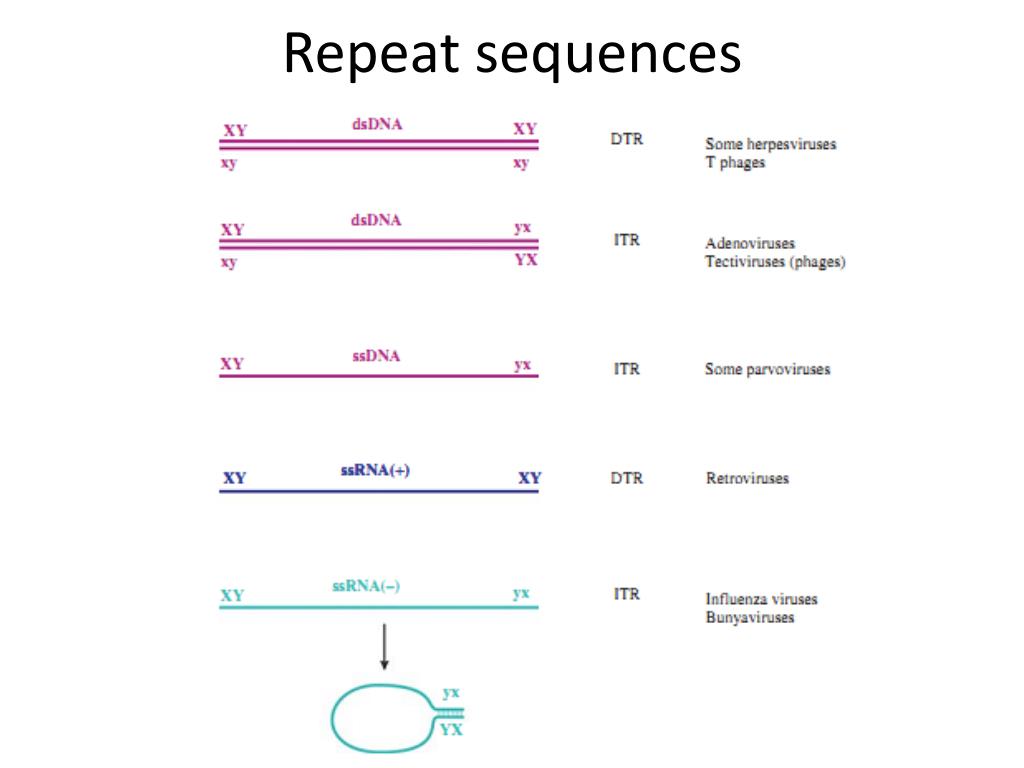 Repeat sequences

XY dsDNA XY
xy xy
DTR
Some herpesviruses
T phages

XY dsDNA yx
xy YX
ITR
Adenoviruses
Tectiviruses (phages)

XY ssDNA yx
ITR
Some parvoviruses

XY ssRNA(+) XY
DTR
Retroviruses

XY ssRNA(–) yx
ITR
Influenza viruses
Bunyaviruses

yx
YX